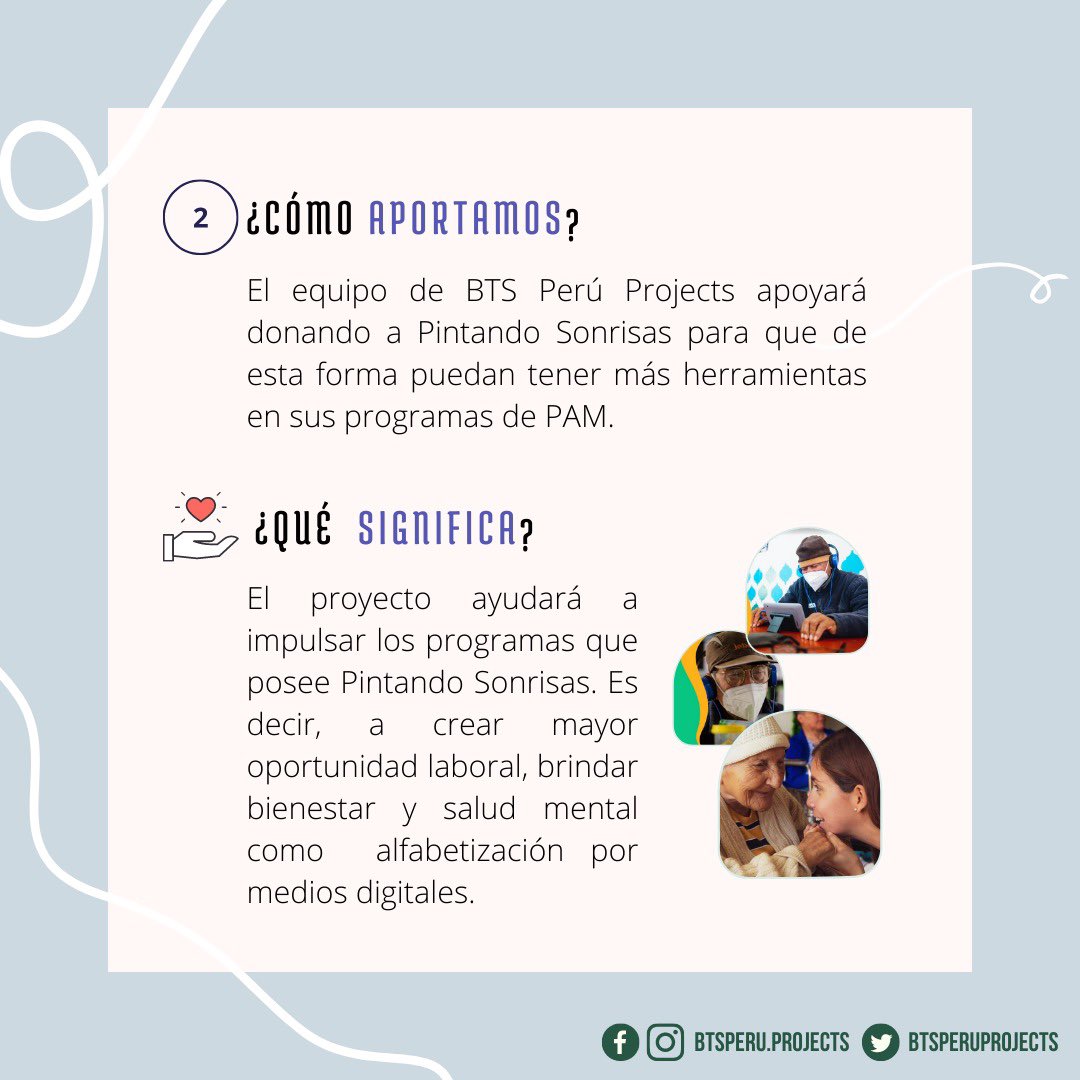 2 ¿CÓMO APORTAMOS?

El equipo de BTS Perú Projects apoyará donando a Pintando Sonrisas para que de esta forma puedan tener más herramientas en sus programas de PAM.

¿QUÉ SIGNIFICA?

El proyecto ayudará a impulsar los programas que posee Pintando Sonrisas. Es decir, a crear mayor oportunidad laboral, brindar bienestar y salud mental como alfabetización por medios digitales.

BTSPERU.PROJECTS BTSPERUPROJECTS